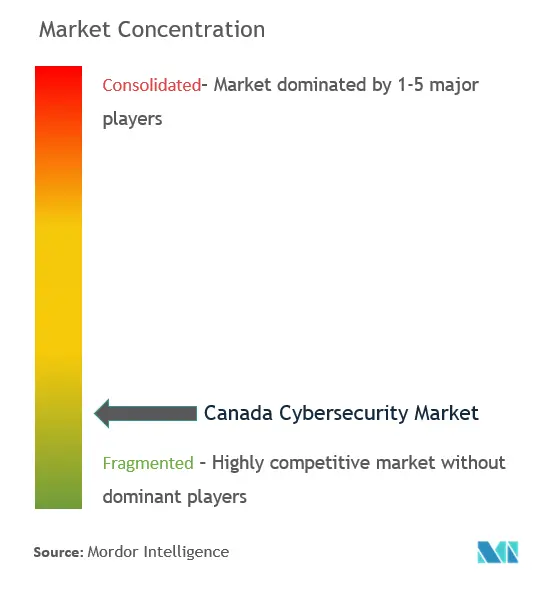 Market Concentration

Consolidated- Market dominated by 1-5 major players

Canada Cybersecurity Market

Fragmented - Highly competitive market without dominant players

Source: Mordor Intelligence